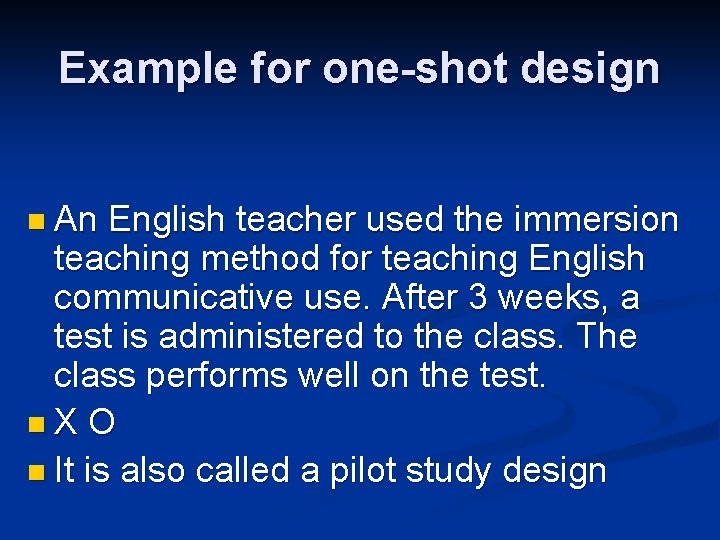 Example for one-shot design

An English teacher used the immersion teaching method for teaching English communicative use. After 3 weeks, a test is administered to the class. The class performs well on the test.

X O

It is also called a pilot study design